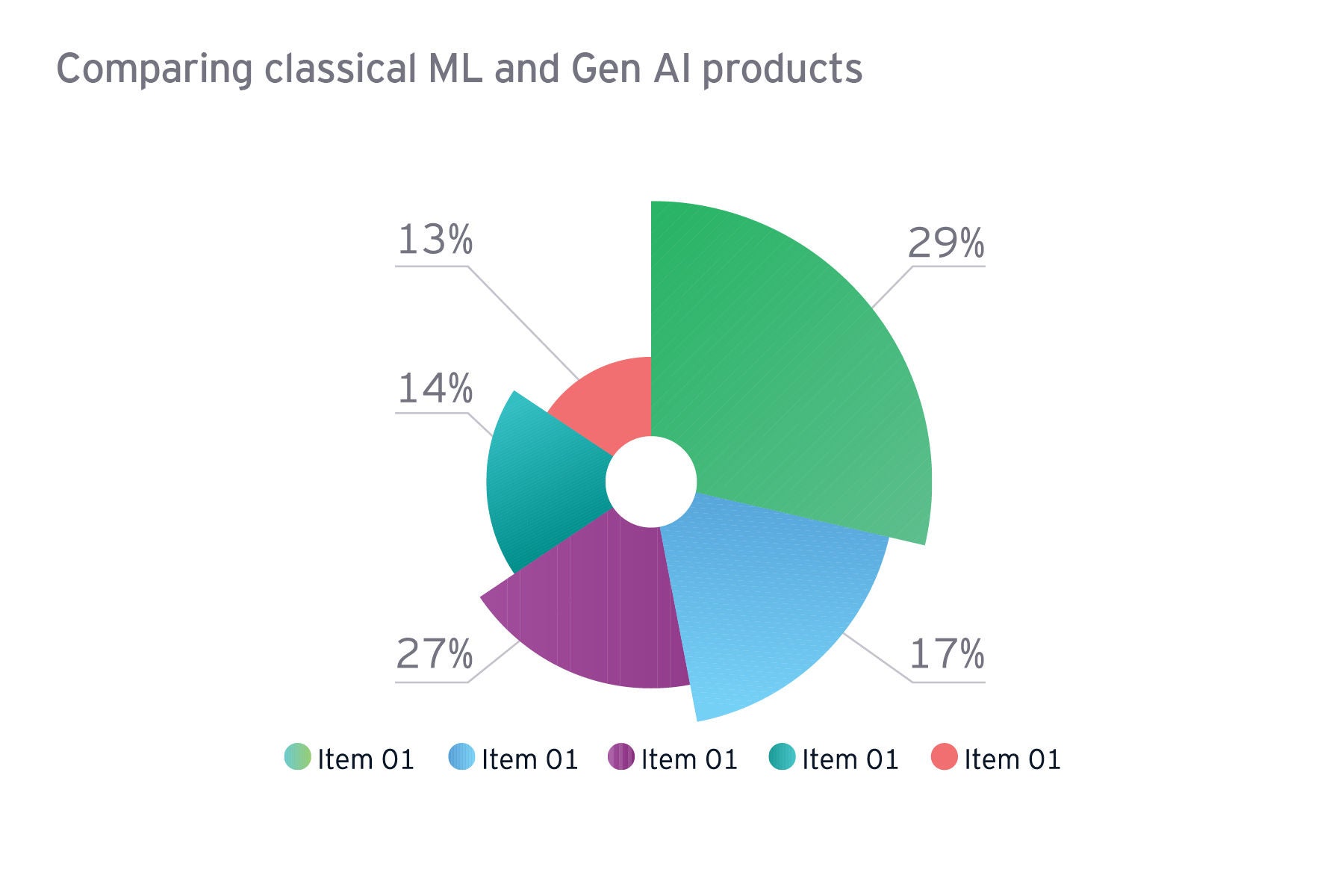 Comparing classical ML and Gen AI products

13%

29%

14%

27%

17%

Item 01 Item 01 Item 01 Item 01 Item 01